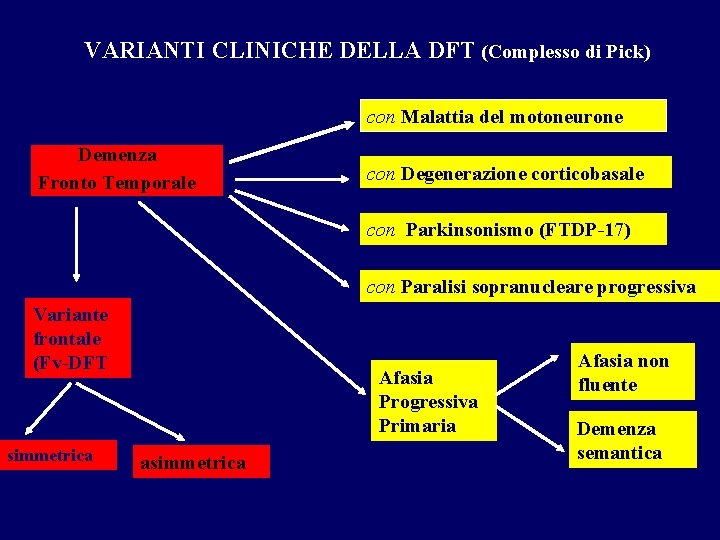 VARIANTI CLINICHE DELLA DFT (Complesso di Pick)

Demenza Fronto Temporale

con Malattia del motoneurone

con Degenerazione corticobasale

con Parkinsonismo (FTDP-17)

con Paralisi sopranucleare progressiva

Variante frontale (Fv-DFT

simmetrica

asimmetrica

Afasia Progressiva Primaria

Afasia non fluente

Demenza semantica